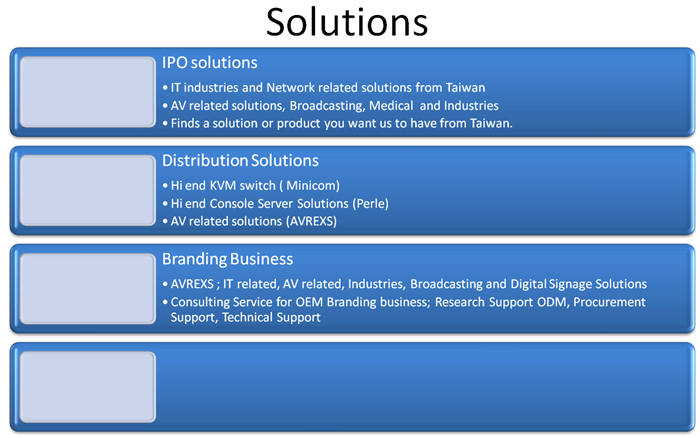 Solutions

IPO solutions

• IT industries and Network related solutions from Taiwan
• AV related solutions, Broadcasting, Medical and Industries
• Finds a solution or product you want us to have from Taiwan.

Distribution Solutions

• Hi end KVM switch ( Minicom)
• Hi end Console Server Solutions (Perle)
• AV related solutions (AVREXS)

Branding Business

• AVREXS ; IT related, AV related, Industries, Broadcasting and Digital Signage Solutions
• Consulting Service for OEM Branding business; Research Support ODM, Procurement Support, Technical Support